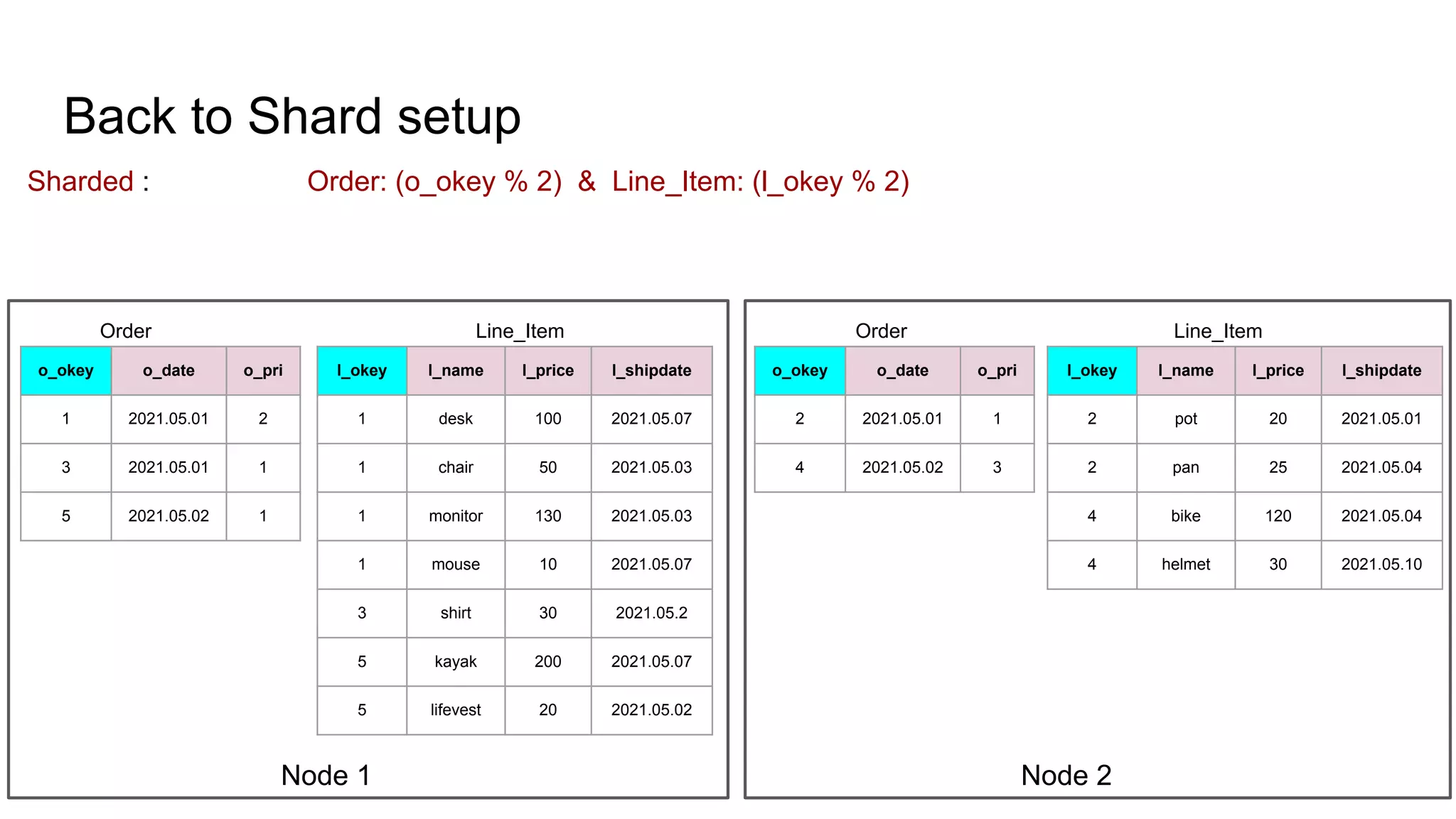 Back to Shard setup

Sharded : Order: (o_okey % 2) & Line_Item: (l_okey % 2)

Order

| o_okey | o_date | o_pri |
|---|---|---|
| 1 | 2021.05.01 | 2 |
| 3 | 2021.05.01 | 1 |
| 5 | 2021.05.02 | 1 |

Line_Item

| l_okey | l_name | l_price | l_shipdate |
|---|---|---|---|
| 1 | desk | 100 | 2021.05.07 |
| 1 | chair | 50 | 2021.05.03 |
| 1 | monitor | 130 | 2021.05.03 |
| 1 | mouse | 10 | 2021.05.07 |
| 3 | shirt | 30 | 2021.05.2 |
| 5 | kayak | 200 | 2021.05.07 |
| 5 | lifevest | 20 | 2021.05.02 |

Node 1

Order

| o_okey | o_date | o_pri |
|---|---|---|
| 2 | 2021.05.01 | 1 |
| 4 | 2021.05.02 | 3 |

Line_Item

| l_okey | l_name | l_price | l_shipdate |
|---|---|---|---|
| 2 | pot | 20 | 2021.05.01 |
| 2 | pan | 25 | 2021.05.04 |
| 4 | bike | 120 | 2021.05.04 |
| 4 | helmet | 30 | 2021.05.10 |

Node 2